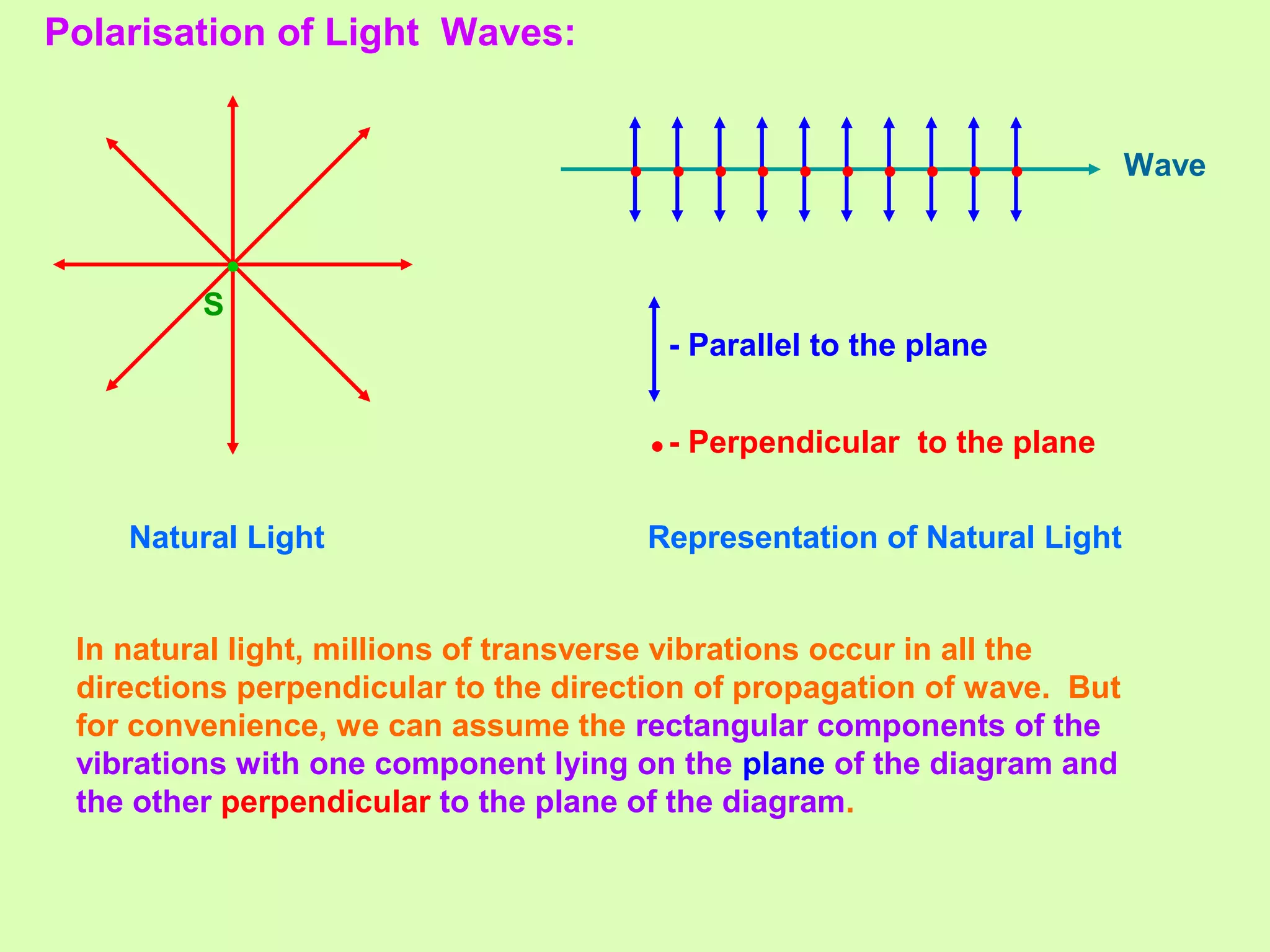 Polarisation of Light Waves:

S

Wave

- Parallel to the plane

- Perpendicular to the plane

Natural Light

Representation of Natural Light

In natural light, millions of transverse vibrations occur in all the directions perpendicular to the direction of propagation of wave. But for convenience, we can assume the rectangular components of the vibrations with one component lying on the plane of the diagram and the other perpendicular to the plane of the diagram.